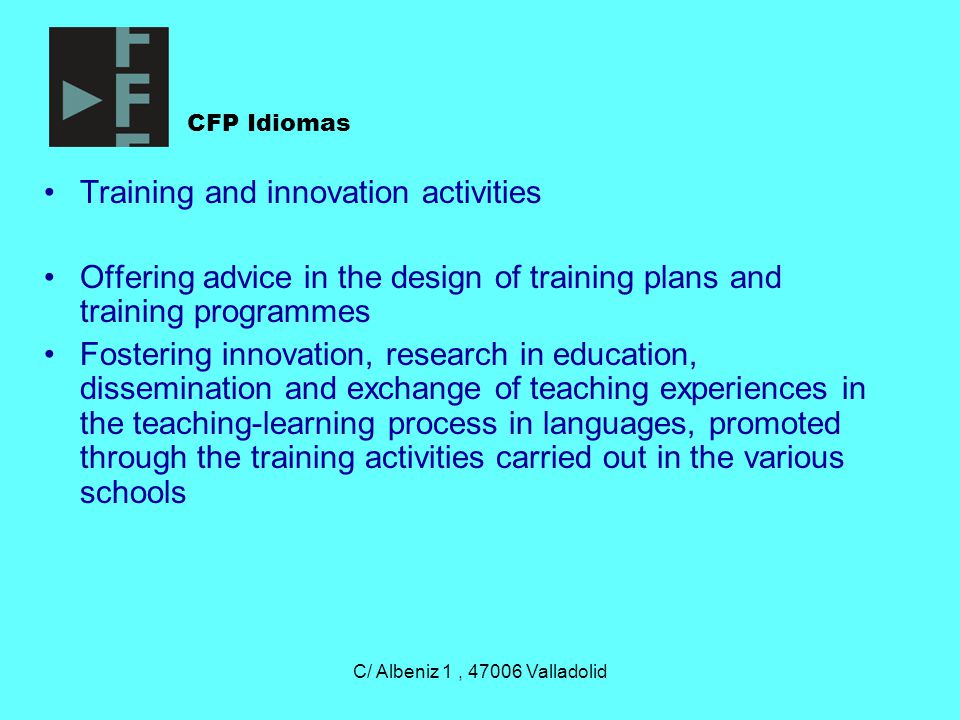 CFP Idiomas

• Training and innovation activities

• Offering advice in the design of training plans and training programmes

• Fostering innovation, research in education, dissemination and exchange of teaching experiences in the teaching-learning process in languages, promoted through the training activities carried out in the various schools

C/ Albeniz 1 , 47006 Valladolid